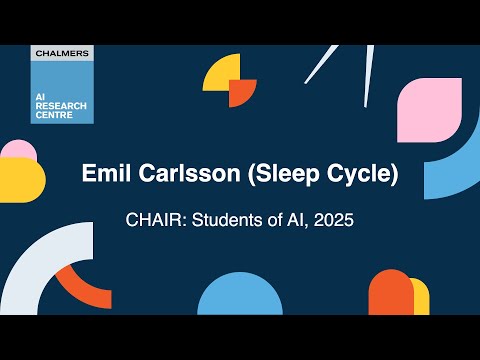 CHALMERS

AI
RESEARCH
CENTRE

Emil Carlsson (Sleep Cycle)

CHAIR: Students of AI, 2025